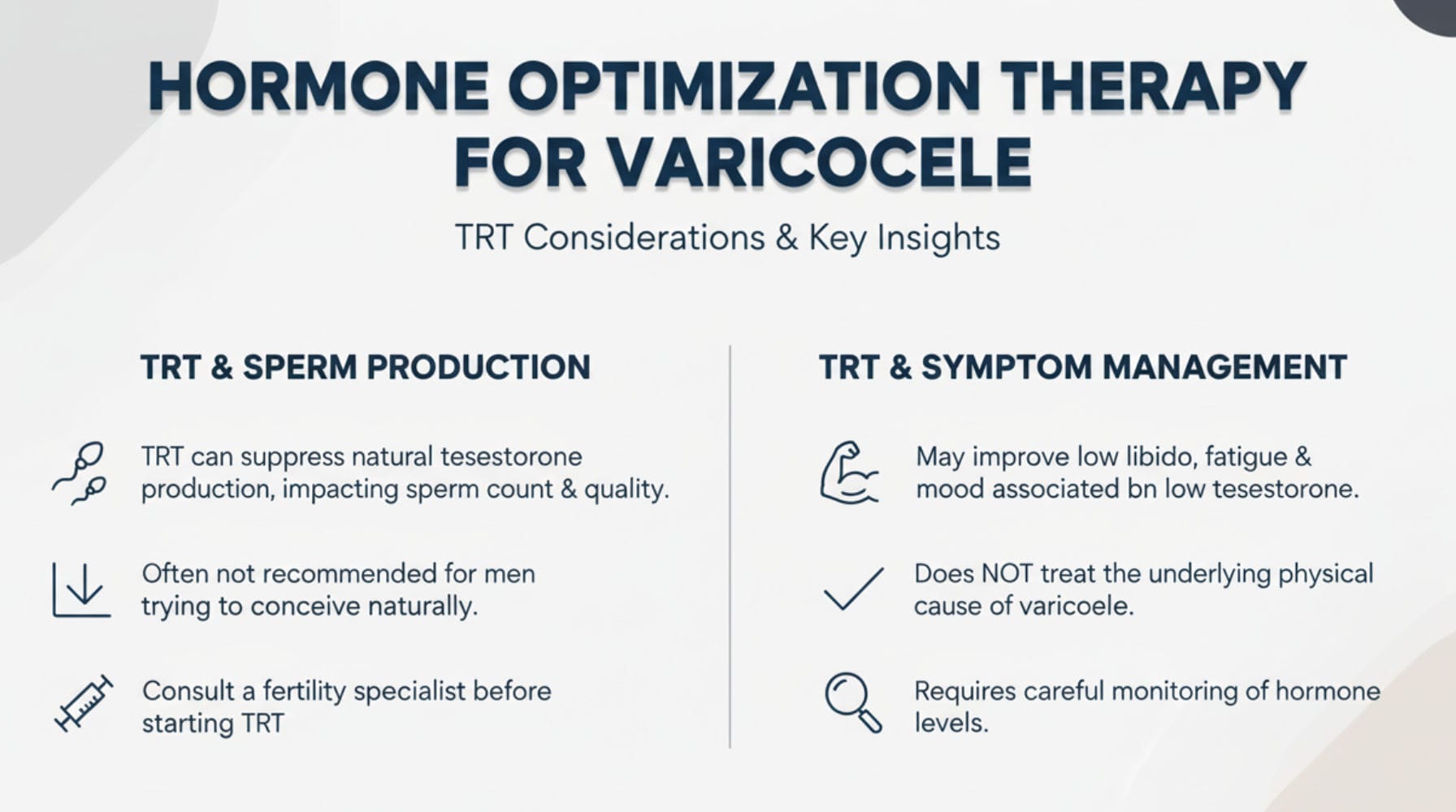 HORMONE OPTIMIZATION THERAPY FOR VARICOCELE

TRT Considerations & Key Insights

TRT & SPERM PRODUCTION

TRT can suppress natural tesestorone production, impacting sperm count & quality.

Often not recommended for men trying to conceive naturally.

Consult a fertility specialist before starting TRT

TRT & SYMPTOM MANAGEMENT

May improve low libido, fatigue & mood associated bn low tesestorone.

Does NOT treat the underlying physical cause of varicoele.

Requires careful monitoring of hormone levels.